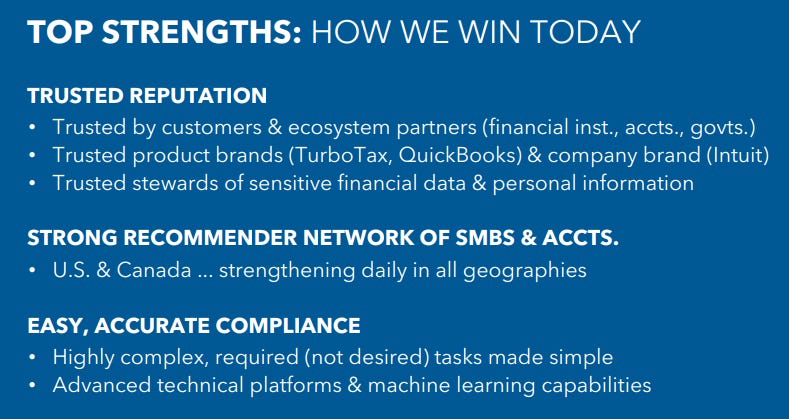 TOP STRENGTHS: HOW WE WIN TODAY

TRUSTED REPUTATION
• Trusted by customers & ecosystem partners (financial inst., accts., govts.)
• Trusted product brands (TurboTax, QuickBooks) & company brand (Intuit)
• Trusted stewards of sensitive financial data & personal information

STRONG RECOMMENDER NETWORK OF SMBS & ACCTS.
• U.S. & Canada ... strengthening daily in all geographies

EASY, ACCURATE COMPLIANCE
• Highly complex, required (not desired) tasks made simple
• Advanced technical platforms & machine learning capabilities